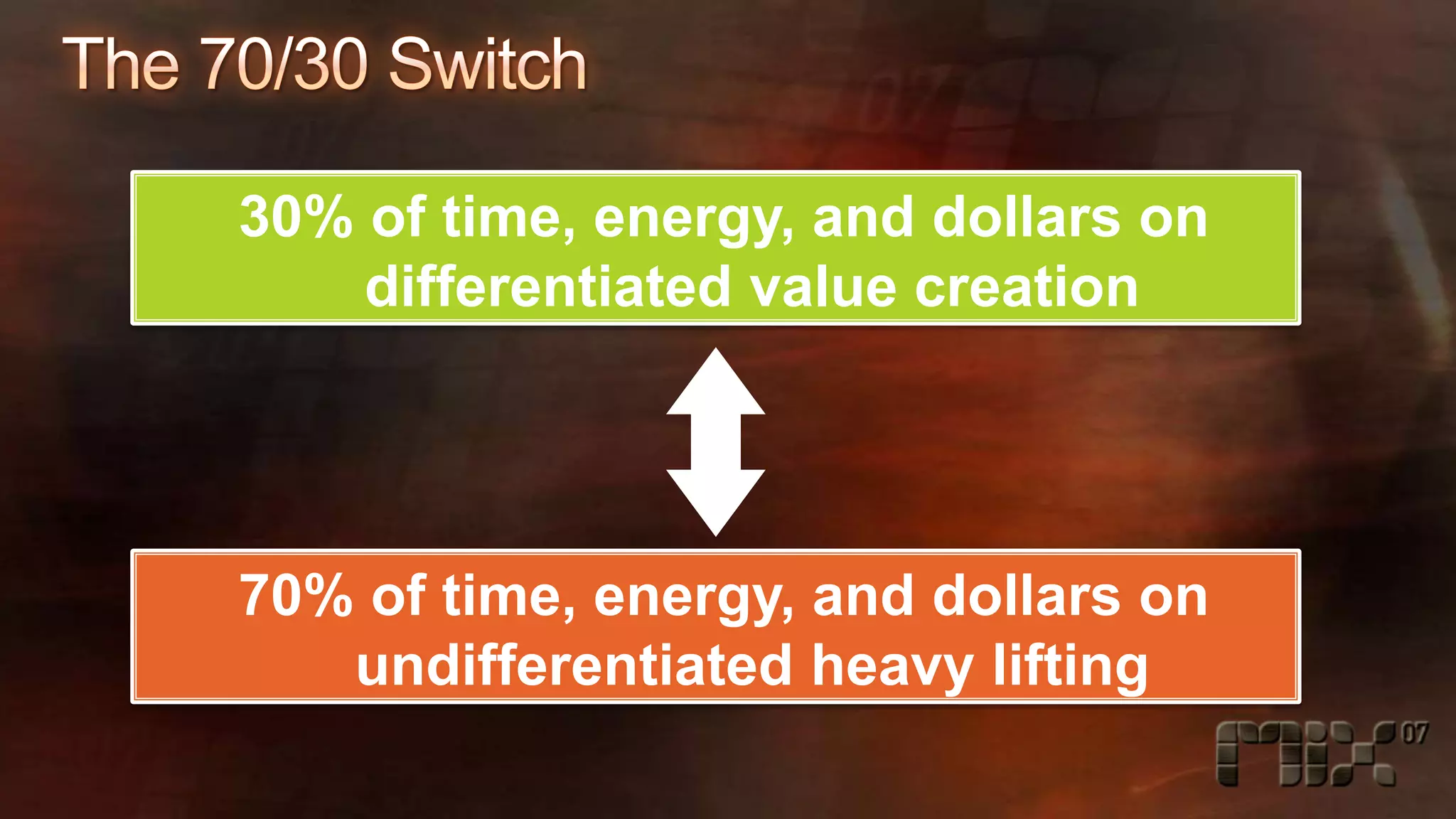 The 70/30 Switch

30% of time, energy, and dollars on differentiated value creation

70% of time, energy, and dollars on undifferentiated heavy lifting

mix 07